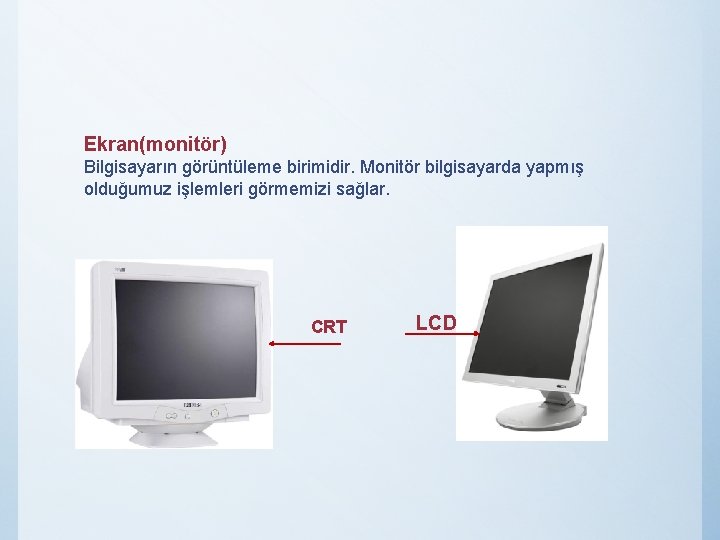 Ekran(monitör)
Bilgisayarın görüntüleme birimidir. Monitör bilgisayarda yapmış olduğumuz işlemleri görmemizi sağlar.

CRT

LCD